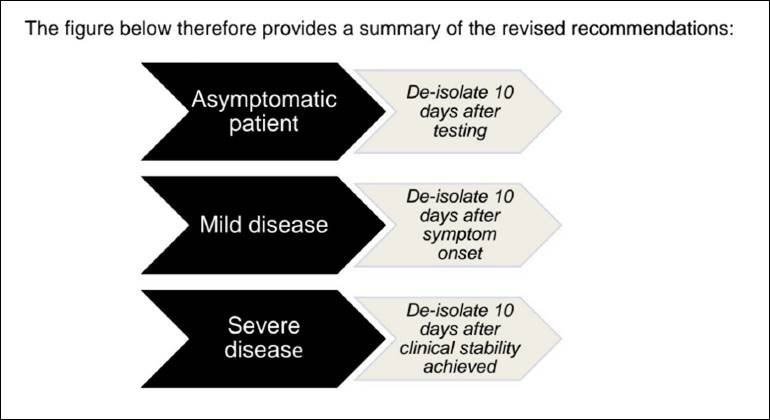 The figure below therefore provides a summary of the revised recommendations:

Asymptomatic patient

De-isolate 10 days after testing

Mild disease

De-isolate 10 days after symptom onset

Severe disease

De-isolate 10 days after clinical stability achieved